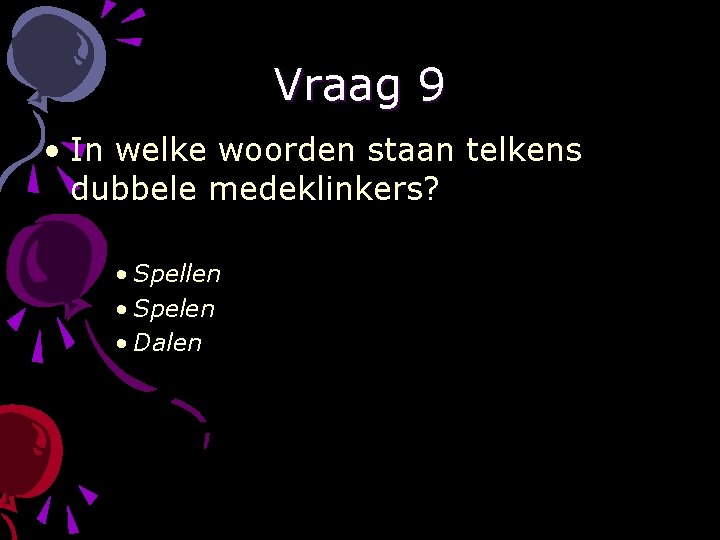 Vraag 9

• In welke woorden staan telkens dubbele medeklinkers?

• Spellen
• Spelen
• Dalen